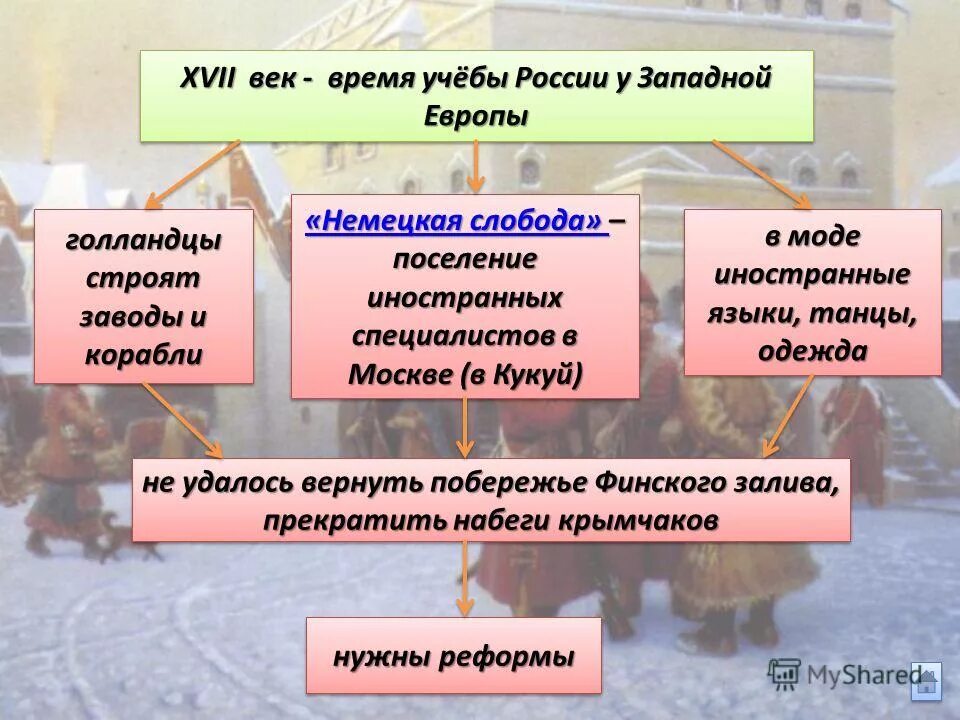 XVII век - время учёбы России у Западной Европы

голландцы строят заводы и корабли

«Немецкая слобода» – поселение иностранных специалистов в Москве (в Кукуй)

в моде иностранные языки, танцы, одежда

не удалось вернуть побережье Финского залива, прекратить набеги крымчаков

нужны реформы

MyShared